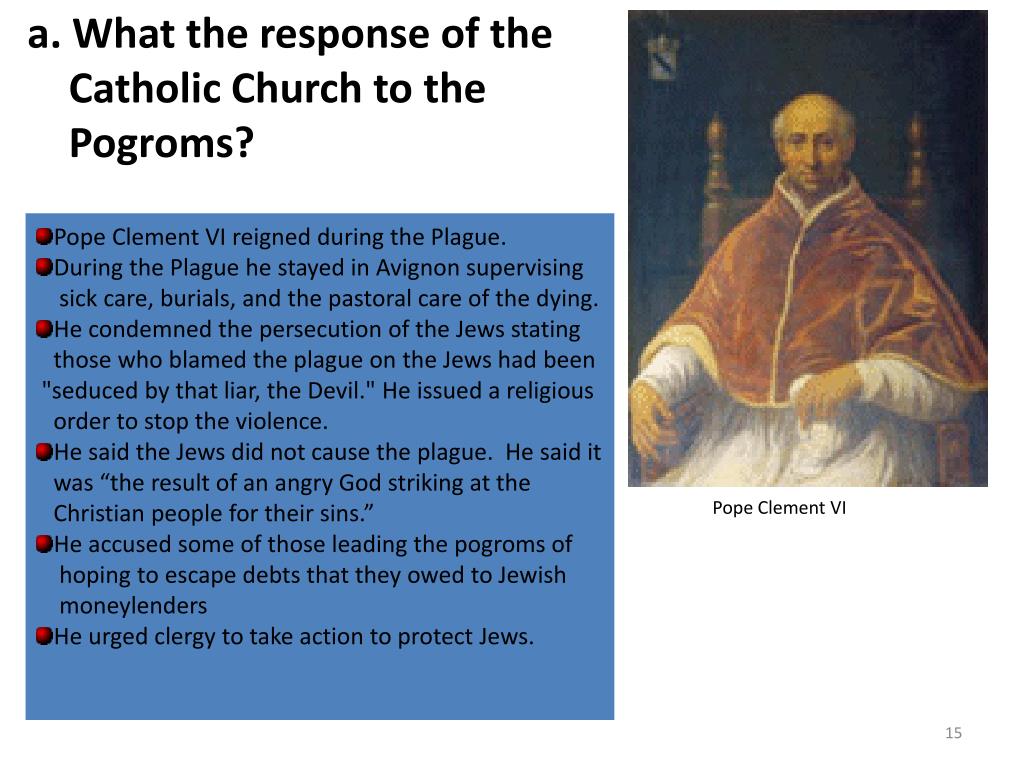 a. What the response of the Catholic Church to the Pogroms?

Pope Clement VI reigned during the Plague.
During the Plague he stayed in Avignon supervising sick care, burials, and the pastoral care of the dying.
He condemned the persecution of the Jews stating those who blamed the plague on the Jews had been "seduced by that liar, the Devil." He issued a religious order to stop the violence.
He said the Jews did not cause the plague. He said it was “the result of an angry God striking at the Christian people for their sins.”
He accused some of those leading the pogroms of hoping to escape debts that they owed to Jewish moneylenders
He urged clergy to take action to protect Jews.

Pope Clement VI

15